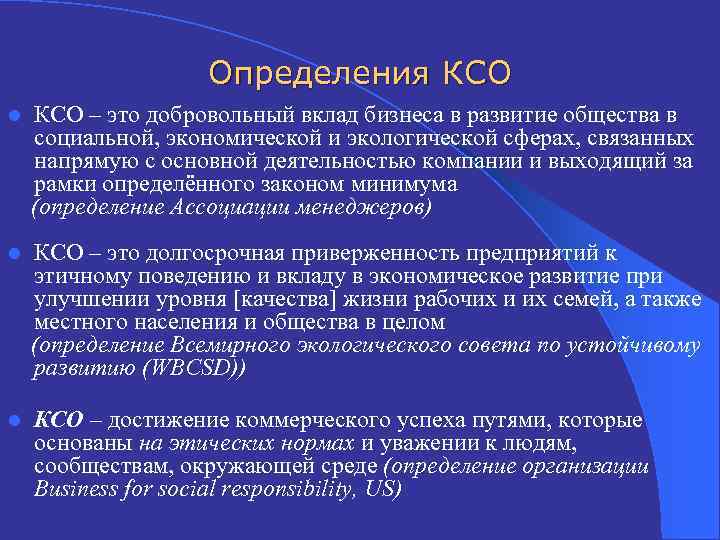 Определения КСО

КСО – это добровольный вклад бизнеса в развитие общества в социальной, экономической и экологической сферах, связанных напрямую с основной деятельностью компании и выходящий за рамки определённого законом минимума
(определение Ассоциации менеджеров)

КСО – это долгосрочная приверженность предприятий к этичному поведению и вкладу в экономическое развитие при улучшении уровня [качества] жизни рабочих и их семей, а также местного населения и общества в целом
(определение Всемирного экологического совета по устойчивому развитию (WBCSD))

КСО – достижение коммерческого успеха путями, которые основаны на этических нормах и уважении к людям, сообществам, окружающей среде (определение организации Business for social responsibility, US)